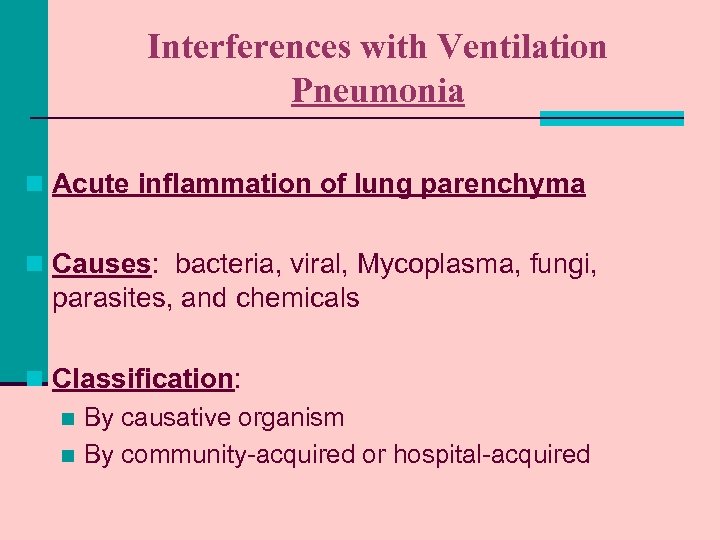 Interferences with Ventilation
Pneumonia

Acute inflammation of lung parenchyma

Causes: bacteria, viral, Mycoplasma, fungi, parasites, and chemicals

Classification:
By causative organism
By community-acquired or hospital-acquired